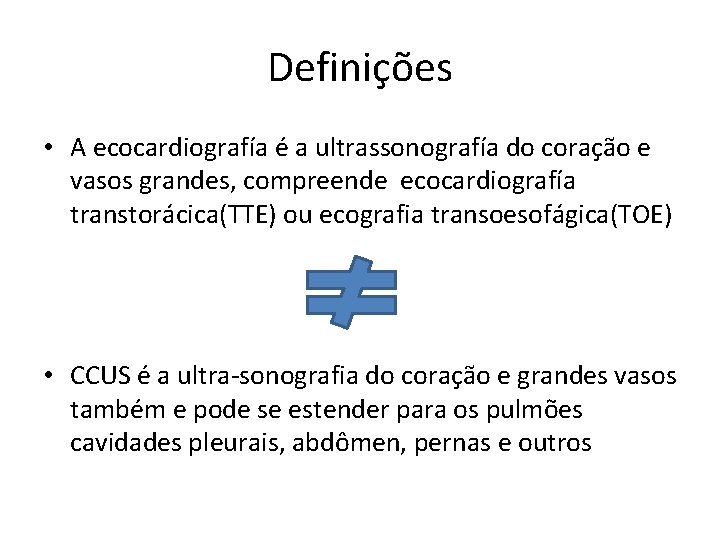 Definições

• A ecocardiografía é a ultrassonografía do coração e vasos grandes, compreende ecocardiografía transtorácica(TTE) ou ecografia transoesofágica(TOE)

$\neq$

• CCUS é a ultra-sonografia do coração e grandes vasos também e pode se estender para os pulmões cavidades pleurais, abdômen, pernas e outros